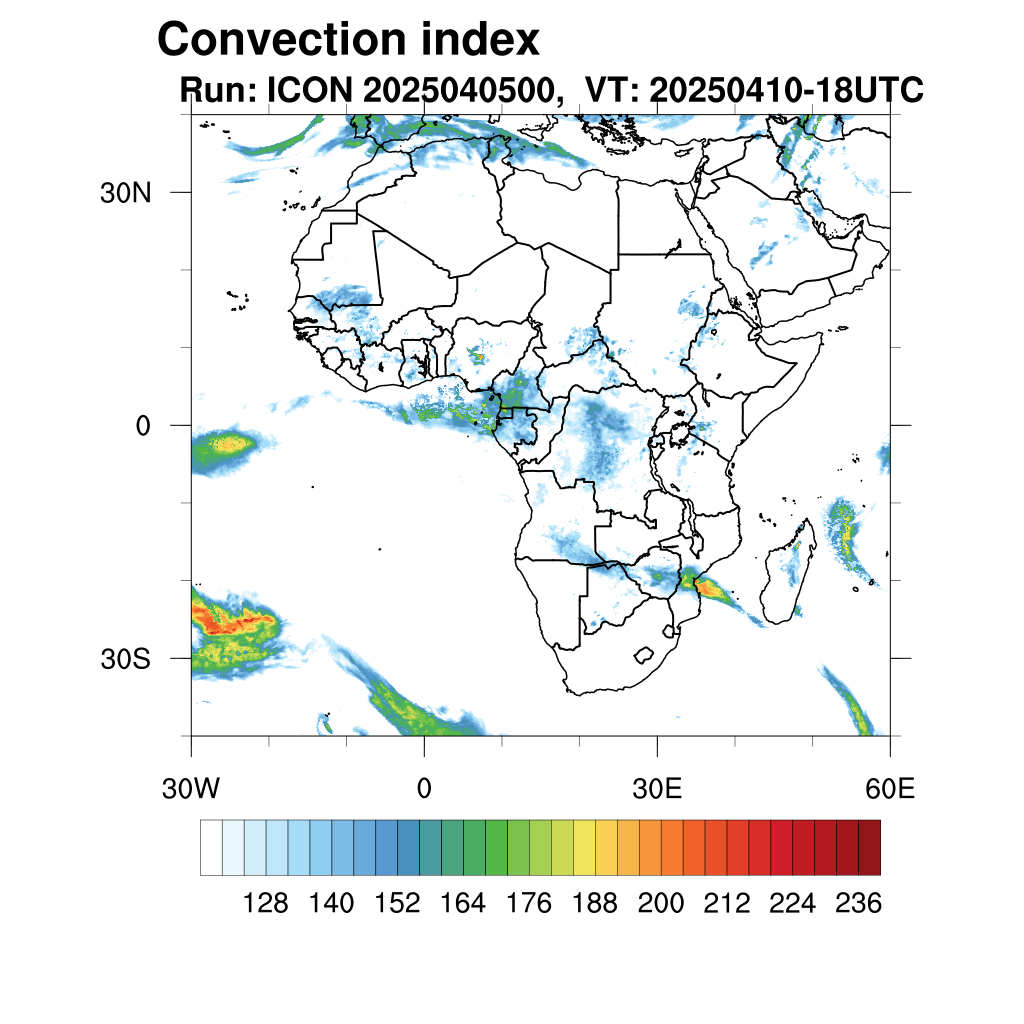 Convection index
Run: ICON 2025040500,  VT: 20250410-18UTC

30N
0
30S

30W
0
30E
60E

128 140 152 164 176 188 200 212 224 236